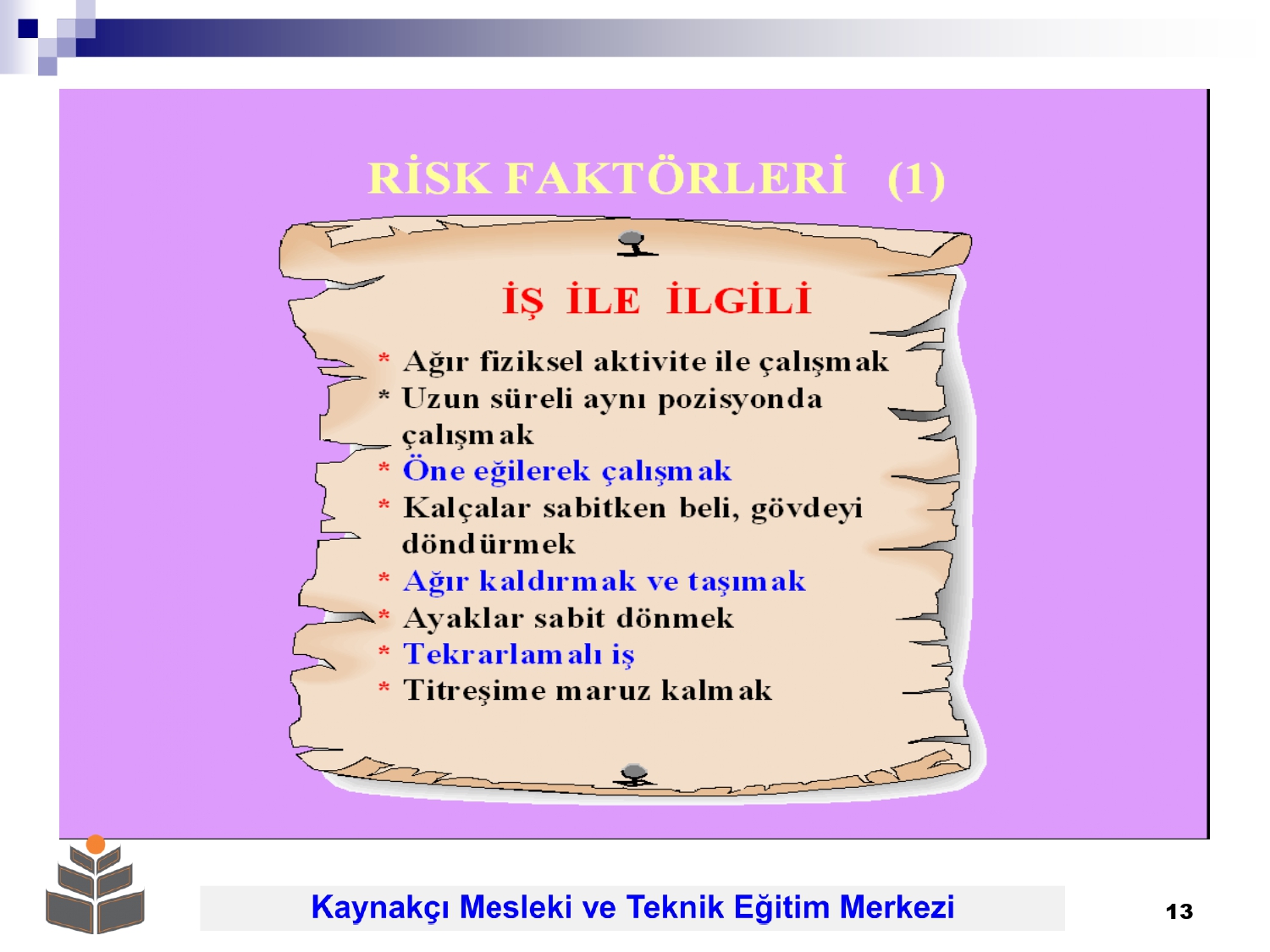 RİSK FAKTÖRLERİ (1)

İŞ İLE İLGİLİ

* Ağır fiziksel aktivite ile çalışmak
* Uzun süreli aynı pozisyonda çalışmak
* Öne eğilerek çalışmak
* Kalçalar sabitken beli, gövdeyi döndürmek
* Ağır kaldırmak ve taşımak
* Ayaklar sabit dönmek
* Tekrarlamalı iş
* Titreşime maruz kalmak

Kaynakçı Mesleki ve Teknik Eğitim Merkezi

13